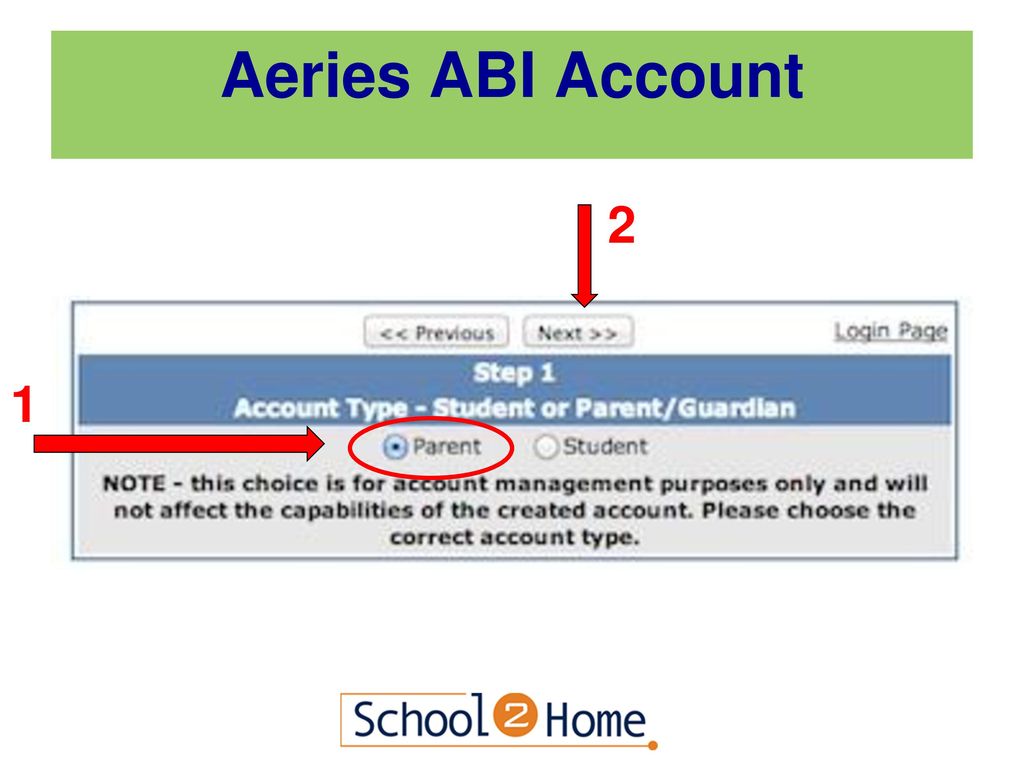 Aeries ABI Account

2

<< Previous
Next >>
Login Page

Step 1
Account Type - Student or Parent/Guardian

1

Parent
Student

NOTE - this choice is for account management purposes only and will not affect the capabilities of the created account. Please choose the correct account type.

School 2 Home